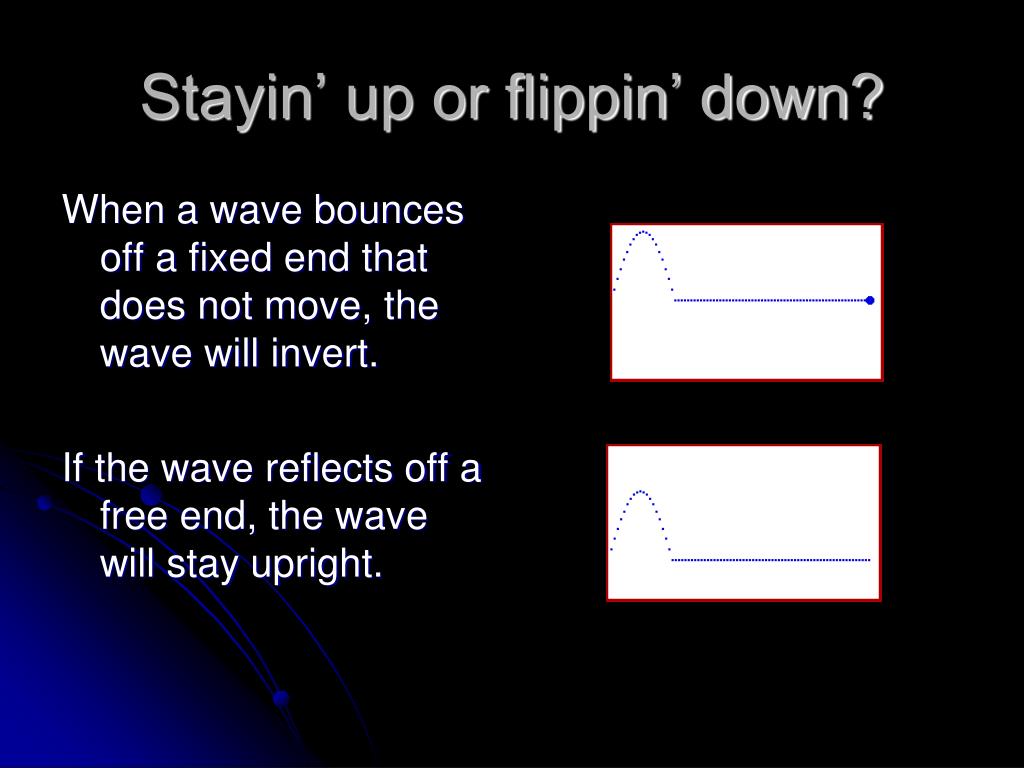 Stayin’ up or flippin’ down?

When a wave bounces off a fixed end that does not move, the wave will invert.

If the wave reflects off a free end, the wave will stay upright.